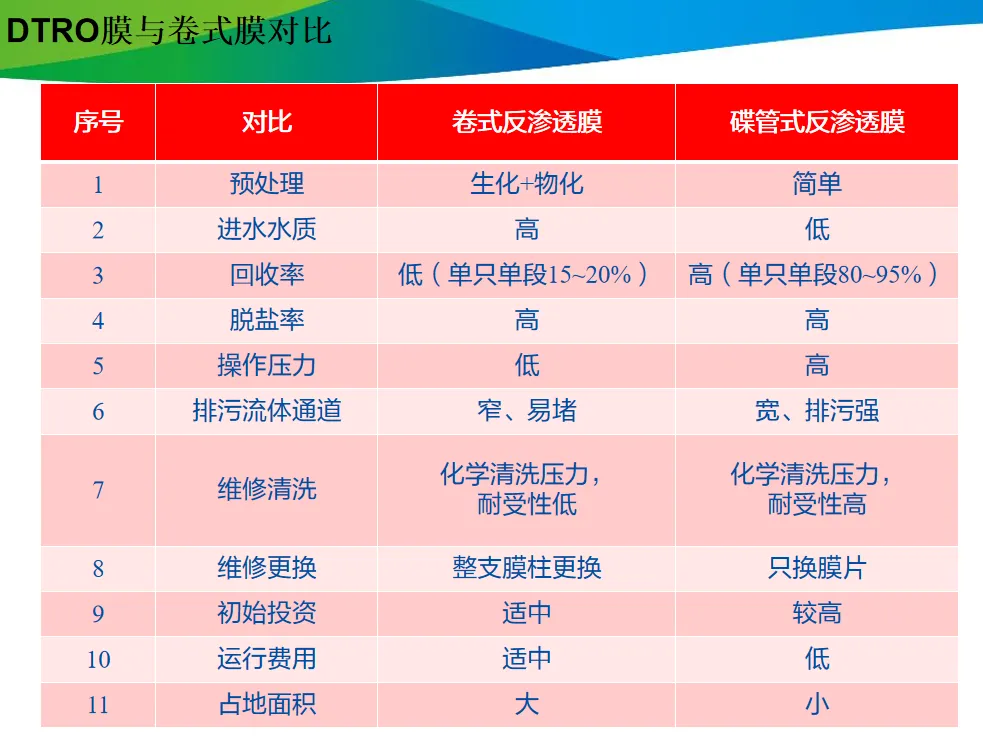 DTRO膜与卷式膜对比

| 序号 | 对比 | 卷式反渗透膜 | 碟管式反渗透膜 |
|---|---|---|---|
| 1 | 预处理 | 生化+物化 | 简单 |
| 2 | 进水水质 | 高 | 低 |
| 3 | 回收率 | 低（单只单段15~20%） | 高（单只单段80~95%） |
| 4 | 脱盐率 | 高 | 高 |
| 5 | 操作压力 | 低 | 高 |
| 6 | 排污流体通道 | 窄、易堵 | 宽、排污强 |
| 7 | 维修清洗 | 化学清洗压力，耐受性低 | 化学清洗压力，耐受性高 |
| 8 | 维修更换 | 整支膜柱更换 | 只换膜片 |
| 9 | 初始投资 | 适中 | 较高 |
| 10 | 运行费用 | 适中 | 低 |
| 11 | 占地面积 | 大 | 小 |